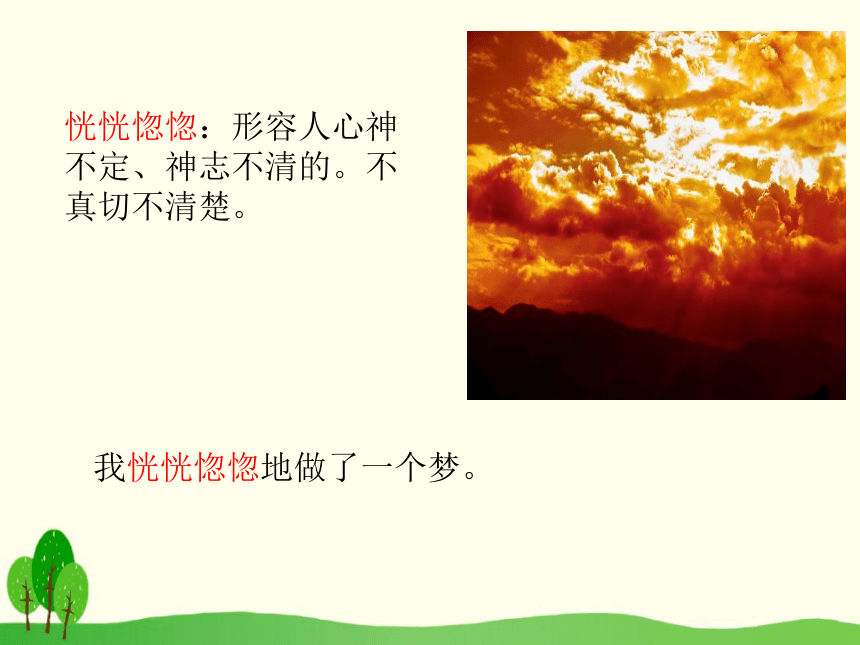 恍恍惚惚：形容人心神不定、神志不清的。不真切不清楚。

我恍恍惚惚地做了一个梦。